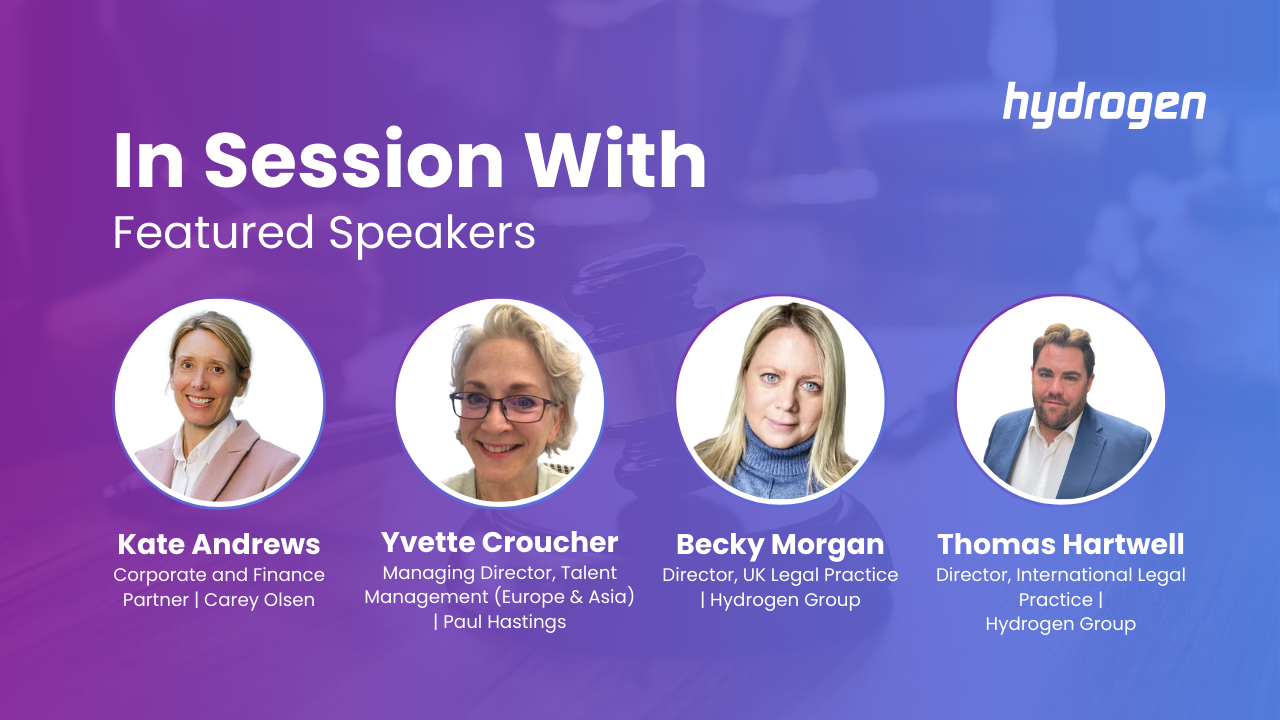 hydrogen

In Session With
Featured Speakers

Kate Andrews
Corporate and Finance Partner | Carey Olsen

Yvette Croucher
Managing Director, Talent Management (Europe & Asia) | Paul Hastings

Becky Morgan
Director, UK Legal Practice | Hydrogen Group

Thomas Hartwell
Director, International Legal Practice | Hydrogen Group